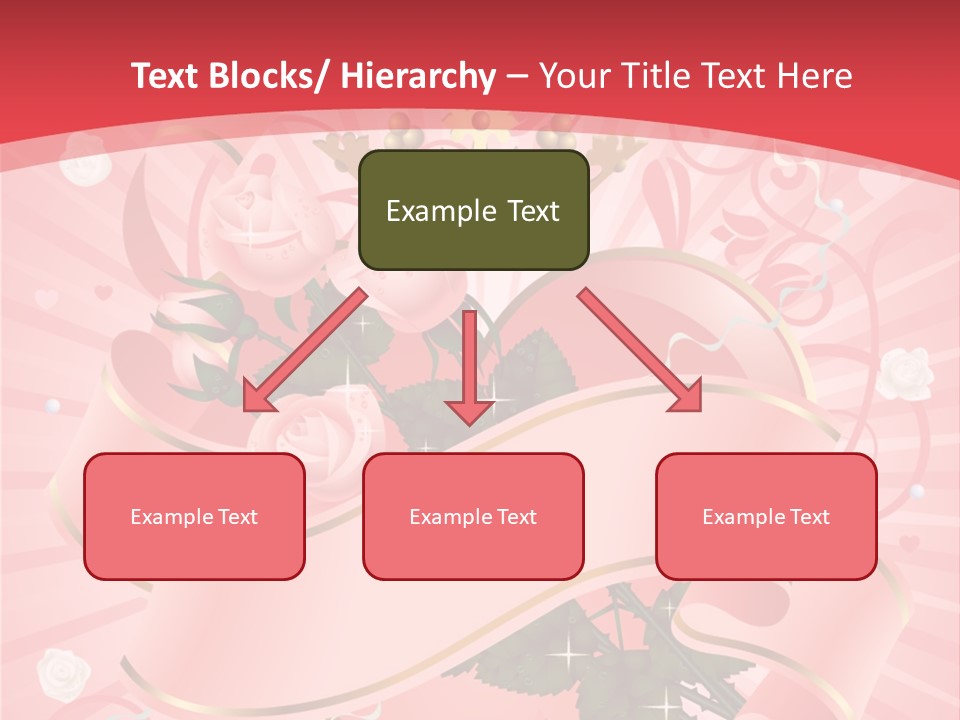 Text Blocks/ Hierarchy – Your Title Text Here

Example Text

Example Text

Example Text

Example Text